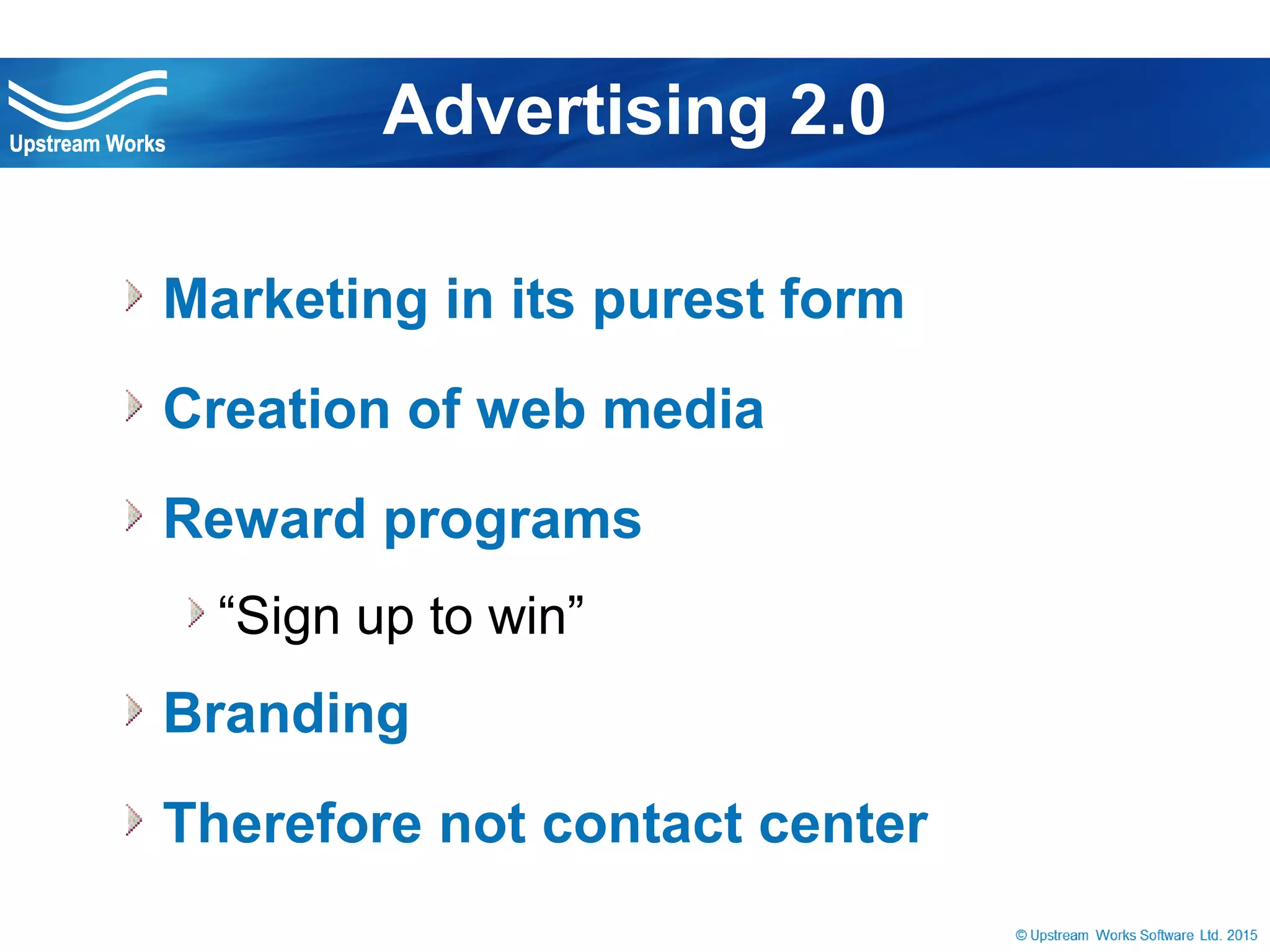 Upstream Works

Advertising 2.0

Marketing in its purest form

Creation of web media

Reward programs

“Sign up to win”

Branding

Therefore not contact center

© Upstream Works Software Ltd. 2015